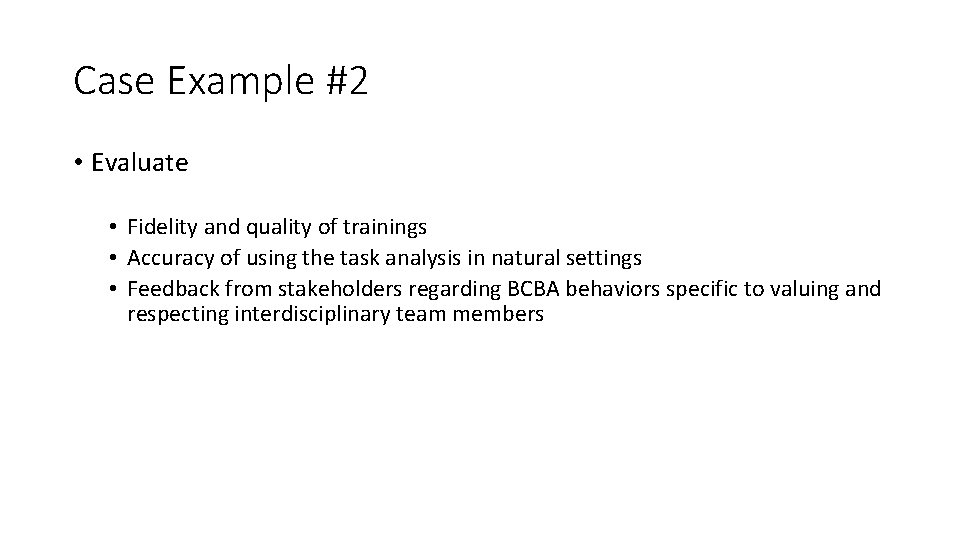 Case Example #2

• Evaluate

• Fidelity and quality of trainings
• Accuracy of using the task analysis in natural settings
• Feedback from stakeholders regarding BCBA behaviors specific to valuing and respecting interdisciplinary team members